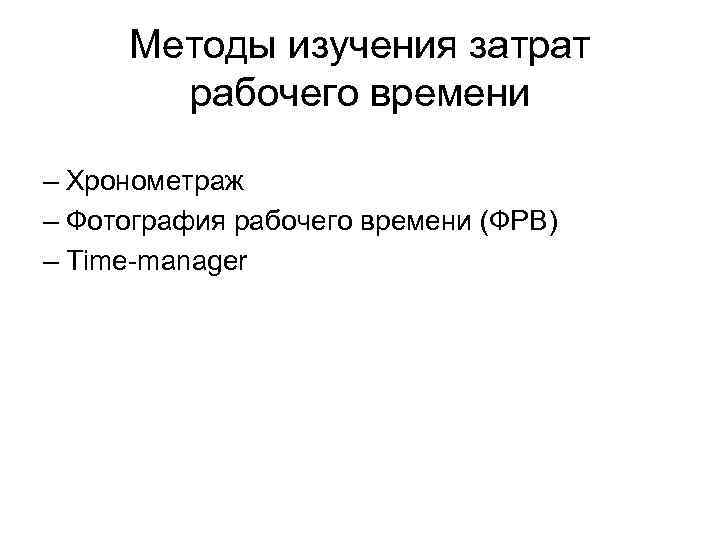 Методы изучения затрат рабочего времени

– Хронометраж
– Фотография рабочего времени (ФРВ)
– Time-manager